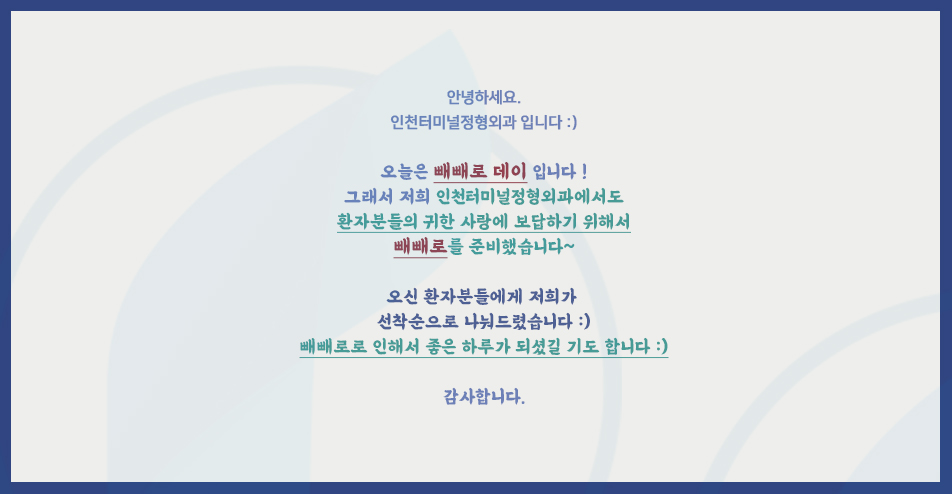 안녕하세요.
인천터미널정형외과 입니다 :)

오늘은 빼빼로 데이 입니다 !
그래서 저희 인천터미널정형외과에서도
환자분들의 귀한 사랑에 보답하기 위해서
빼빼로를 준비했습니다~

오신 환자분들에게 저희가
선착순으로 나눠드렸습니다 :)
빼빼로로 인해서 좋은 하루가 되셨길 기도 합니다 :)

감사합니다.